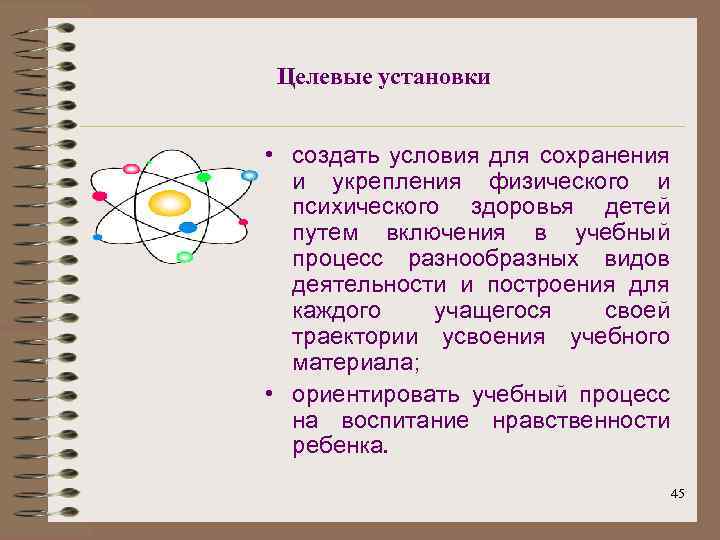 Целевые установки

• создать условия для сохранения и укрепления физического и психического здоровья детей путем включения в учебный процесс разнообразных видов деятельности и построения для каждого учащегося своей траектории усвоения учебного материала;

• ориентировать учебный процесс на воспитание нравственности ребенка.

45